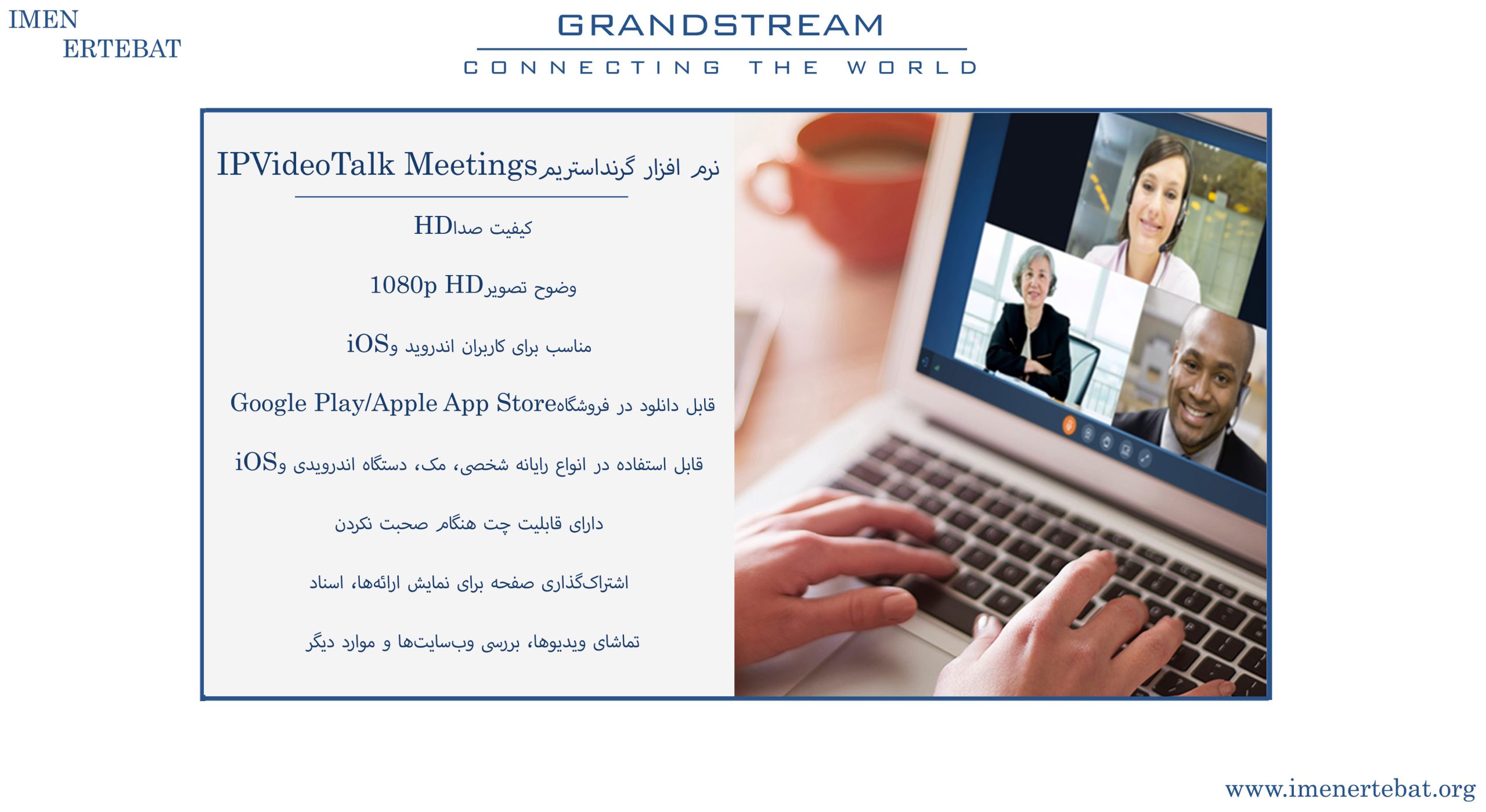 IMEN
ERTEBAT

GRANDSTREAM
CONNECTING THE WORLD

نرم افزار گرنداستریم IPVideoTalk Meetings

کیفیت صدا HD

وضوح تصویر 1080p HD

مناسب برای کاربران اندروید و iOS

قابل دانلود در فروشگاه Google Play/Apple App Store

قابل استفاده در انواع رایانه شخصی، مک، دستگاه اندرویدی و iOS

دارای قابلیت چت هنگام صحبت نکردن

اشتراک‌گذاری صفحه برای نمایش ارائه‌ها، اسناد

تماشای ویدیوها، بررسی وب‌سایت‌ها و موارد دیگر

www.imenertebat.org